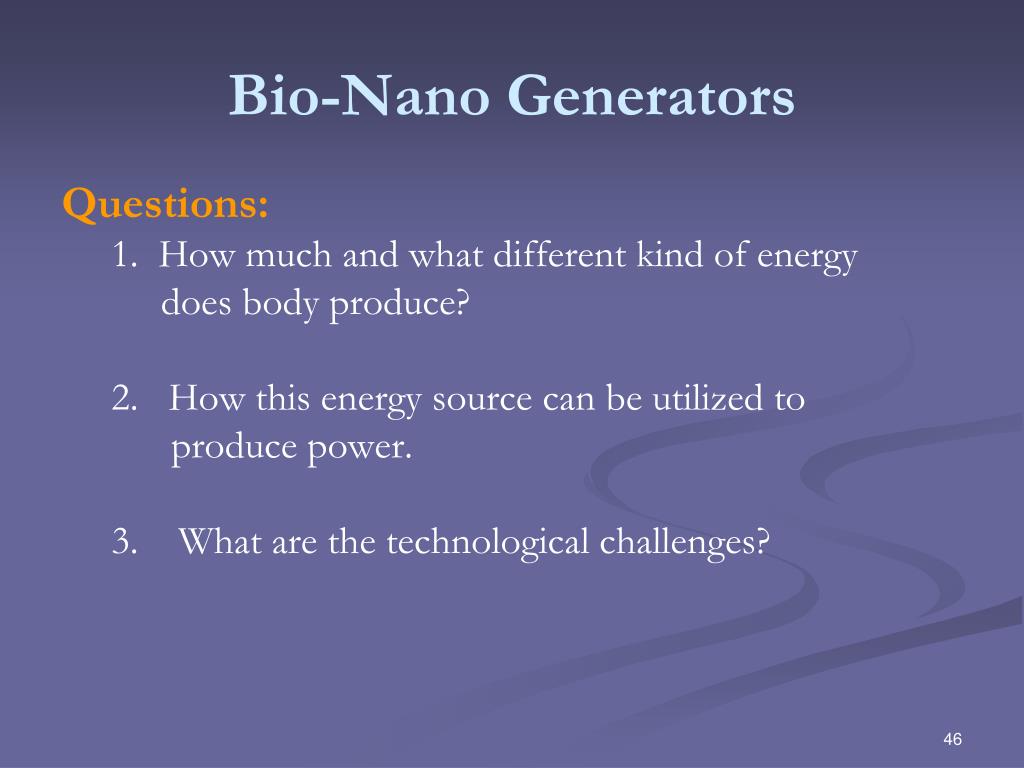 Bio-Nano Generators

Questions:

1. How much and what different kind of energy does body produce?

2. How this energy source can be utilized to produce power.

3. What are the technological challenges?

46